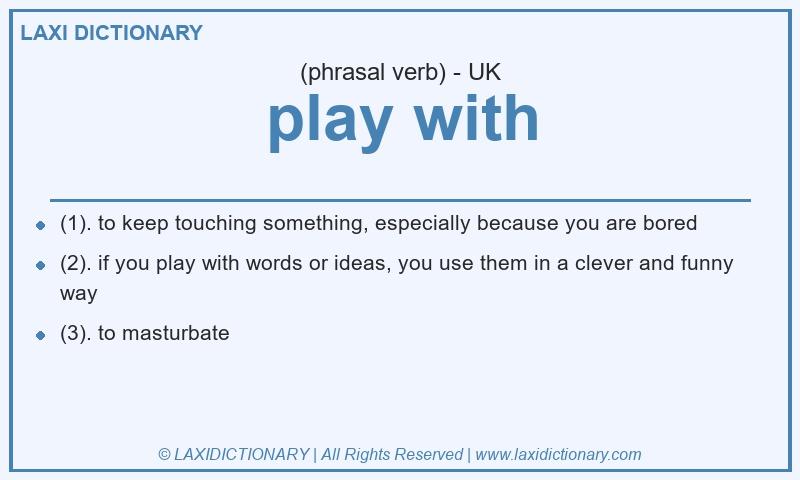 LAXI DICTIONARY

(phrasal verb) - UK

play with

- (1). to keep touching something, especially because you are bored
- (2). if you play with words or ideas, you use them in a clever and funny way
- (3). to masturbate

© LAXIDICTIONARY | All Rights Reserved | www.laxidictionary.com